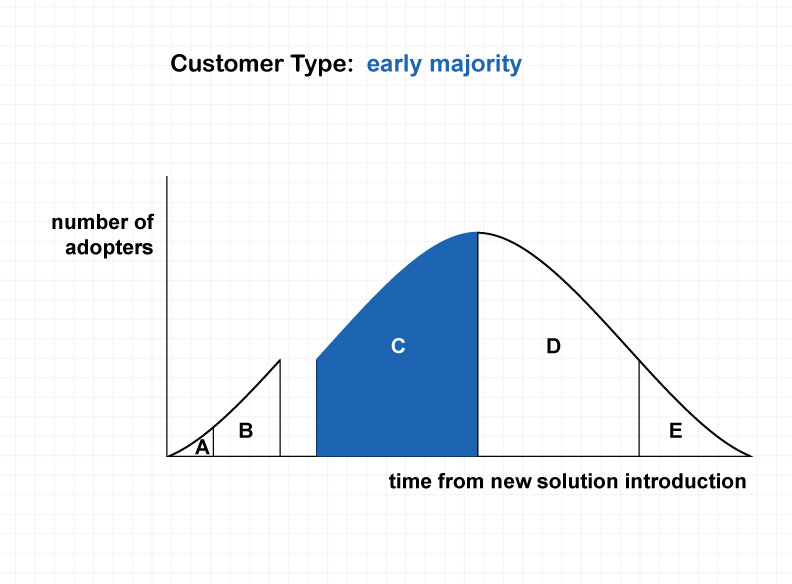 Customer Type: early majority

number of adopters

A
B
C
D
E

time from new solution introduction